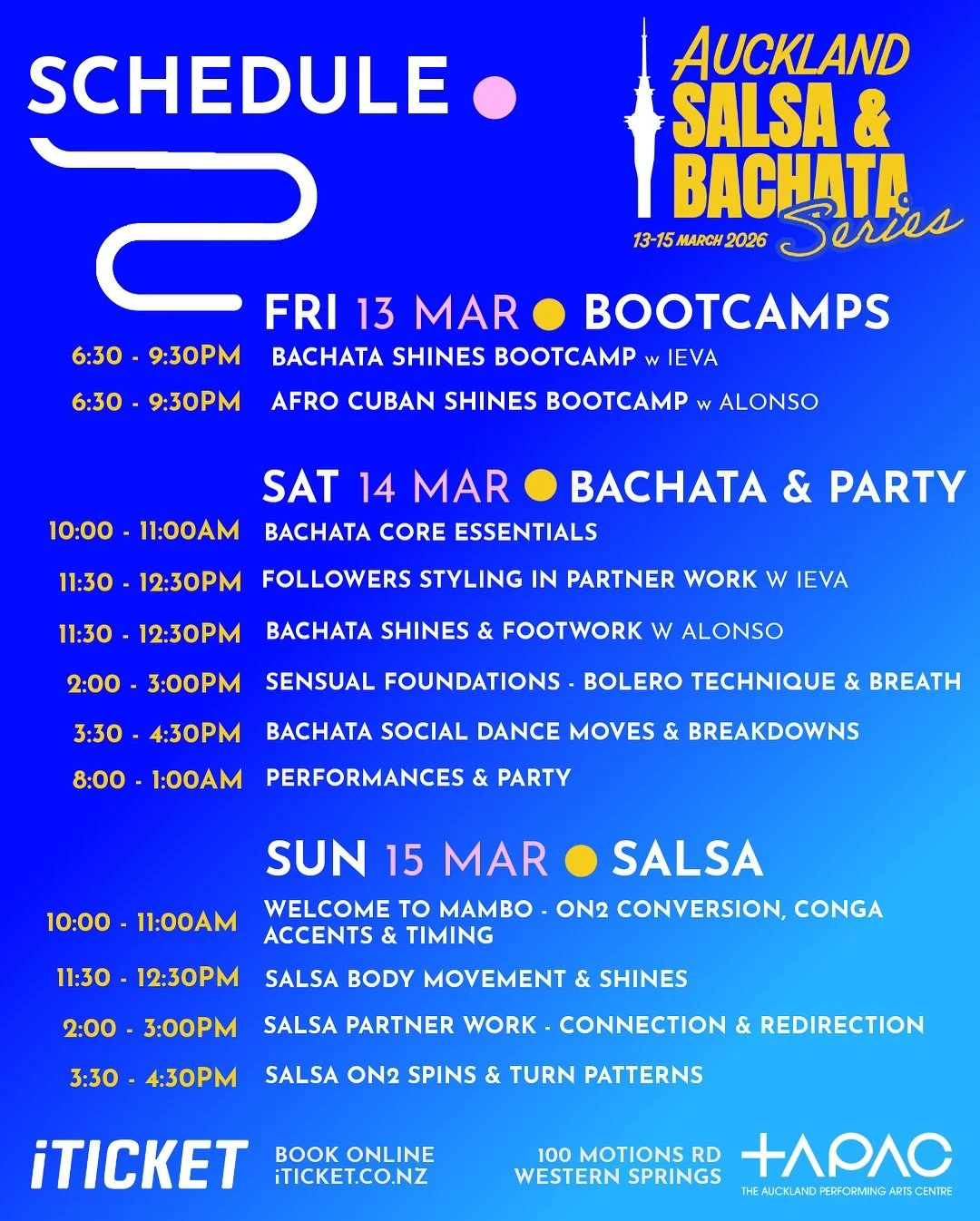 SCHEDULE

AUCKLAND SALSA & BACHATA Series
13-15 MARCH 2026

FRI 13 MAR BOOTCAMPS

6:30 - 9:30PM BACHATA SHINES BOOTCAMP w IEVA

6:30 - 9:30PM AFRO CUBAN SHINES BOOTCAMP w ALONSO

SAT 14 MAR BACHATA & PARTY

10:00 - 11:00AM BACHATA CORE ESSENTIALS

11:30 - 12:30PM FOLLOWERS STYLING IN PARTNER WORK W IEVA

11:30 - 12:30PM BACHATA SHINES & FOOTWORK W ALONSO

2:00 - 3:00PM SENSUAL FOUNDATIONS - BOLERO TECHNIQUE & BREATH

3:30 - 4:30PM BACHATA SOCIAL DANCE MOVES & BREAKDOWNS

8:00 - 1:00AM PERFORMANCES & PARTY

SUN 15 MAR SALSA

10:00 - 11:00AM WELCOME TO MAMBO - ON2 CONVERSION, CONGA ACCENTS & TIMING

11:30 - 12:30PM SALSA BODY MOVEMENT & SHINES

2:00 - 3:00PM SALSA PARTNER WORK - CONNECTION & REDIRECTION

3:30 - 4:30PM SALSA ON2 SPINS & TURN PATTERNS

iTICKET BOOK ONLINE iTICKET.CO.NZ

100 MOTIONS RD WESTERN SPRINGS

TAPAC THE AUCKLAND PERFORMING ARTS CENTRE